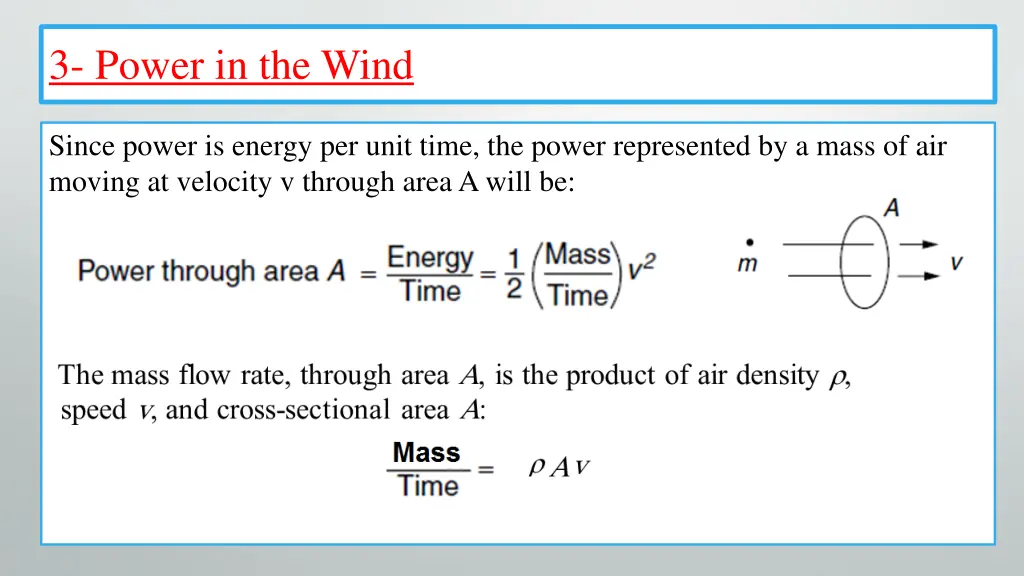 3- Power in the Wind

Since power is energy per unit time, the power represented by a mass of air moving at velocity v through area A will be:

$\text{Power through area } A = \frac{\text{Energy}}{\text{Time}} = \frac{1}{2}\left(\frac{\text{Mass}}{\text{Time}}\right)v^2$

$A$

$\dot{m}$ $v$

The mass flow rate, through area $A$, is the product of air density $\rho$, speed $v$, and cross-sectional area $A$:

$\frac{\text{Mass}}{\text{Time}} = \rho A v$